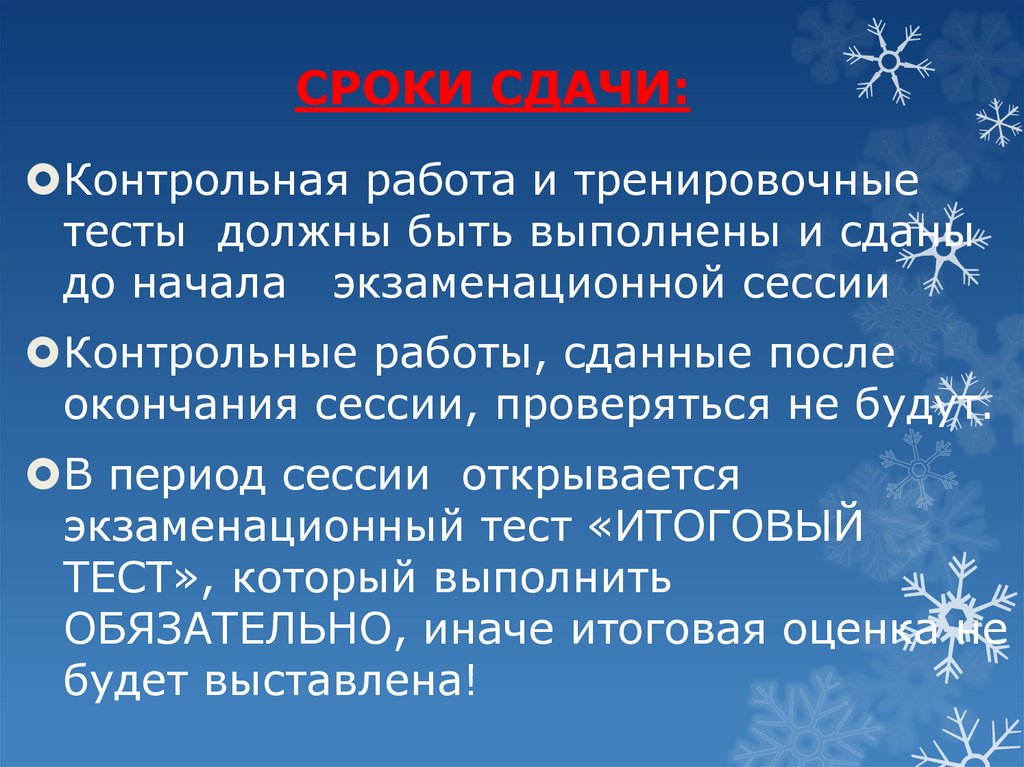 СРОКИ СДАЧИ:

Контрольная работа и тренировочные тесты должны быть выполнены и сданы до начала экзаменационной сессии

Контрольные работы, сданные после окончания сессии, проверяться не будут.

В период сессии открывается экзаменационный тест «ИТОГОВЫЙ ТЕСТ», который выполнить ОБЯЗАТЕЛЬНО, иначе итоговая оценка не будет выставлена!